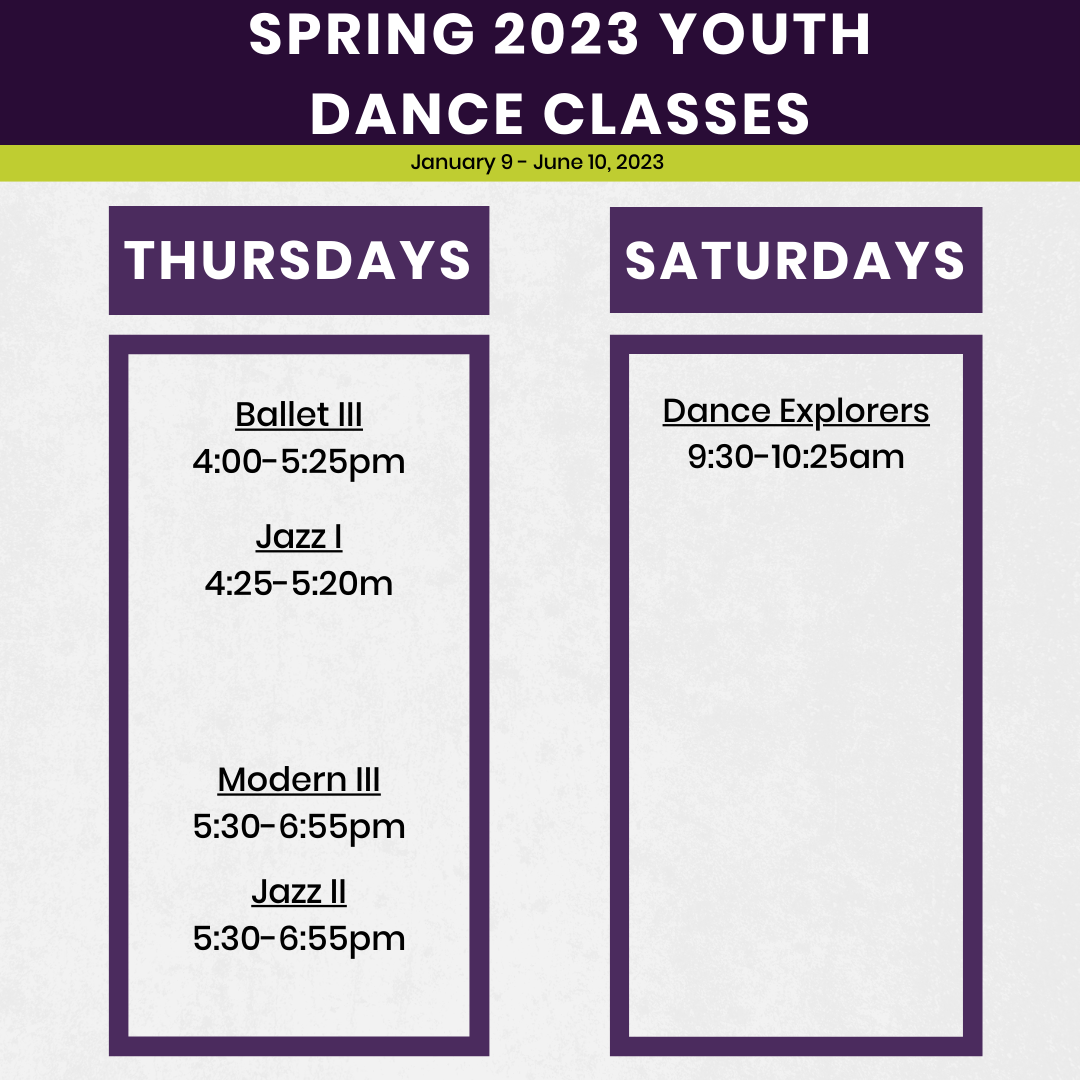 SPRING 2023 YOUTH DANCE CLASSES

January 9 - June 10, 2023

THURSDAYS

Ballet III
4:00-5:25pm

Jazz I
4:25-5:20m

Modern III
5:30-6:55pm

Jazz II
5:30-6:55pm

SATURDAYS

Dance Explorers
9:30-10:25am